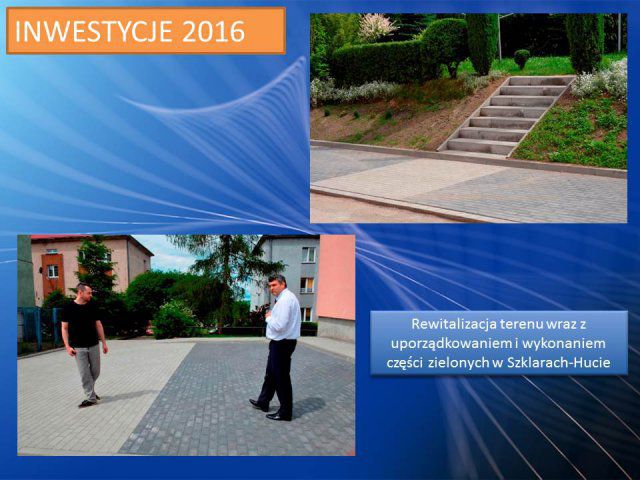 INWESTYCJE 2016

Rewitalizacja terenu wraz z uporządkowaniem i wykonaniem części zielonych w Szklarach-Hucie